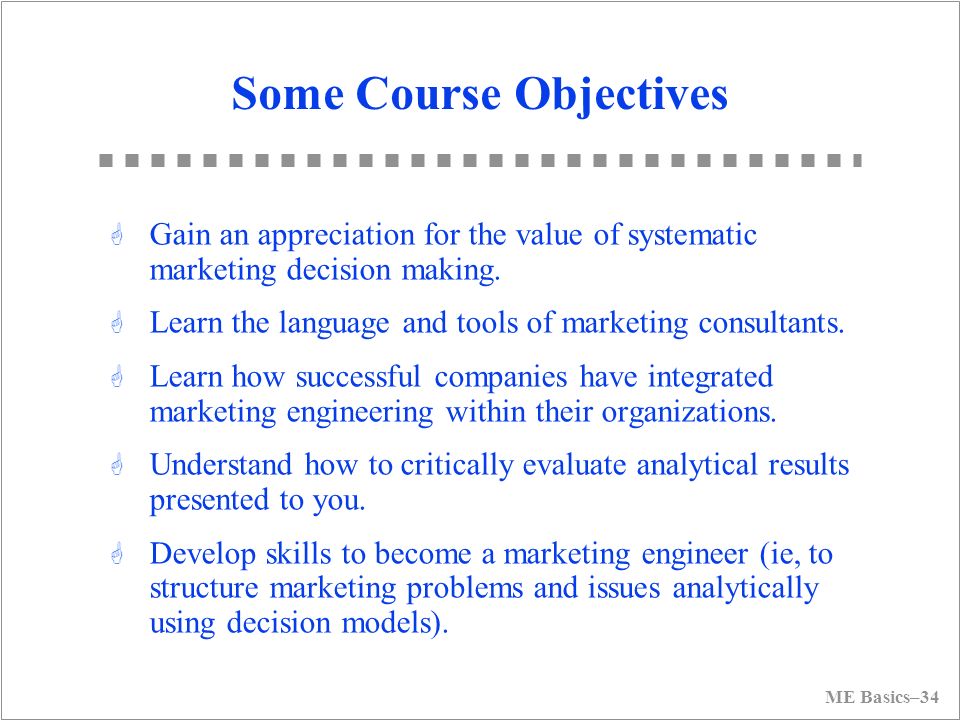 Some Course Objectives

Gain an appreciation for the value of systematic marketing decision making.

Learn the language and tools of marketing consultants.

Learn how successful companies have integrated marketing engineering within their organizations.

Understand how to critically evaluate analytical results presented to you.

Develop skills to become a marketing engineer (ie, to structure marketing problems and issues analytically using decision models).

ME Basics–34